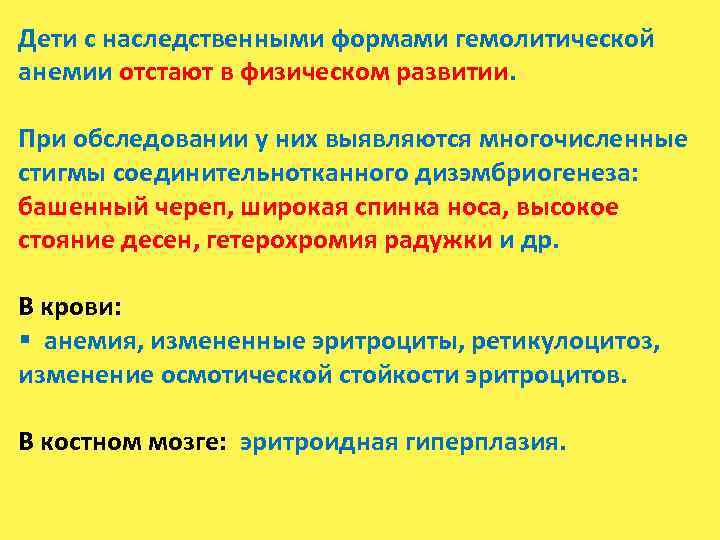 Дети с наследственными формами гемолитической анемии отстают в физическом развитии.

При обследовании у них выявляются многочисленные стигмы соединительнотканного дизэмбриогенеза: башенный череп, широкая спинка носа, высокое стояние десен, гетерохромия радужки и др.

В крови:
▪ анемия, измененные эритроциты, ретикулоцитоз, изменение осмотической стойкости эритроцитов.

В костном мозге: эритроидная гиперплазия.